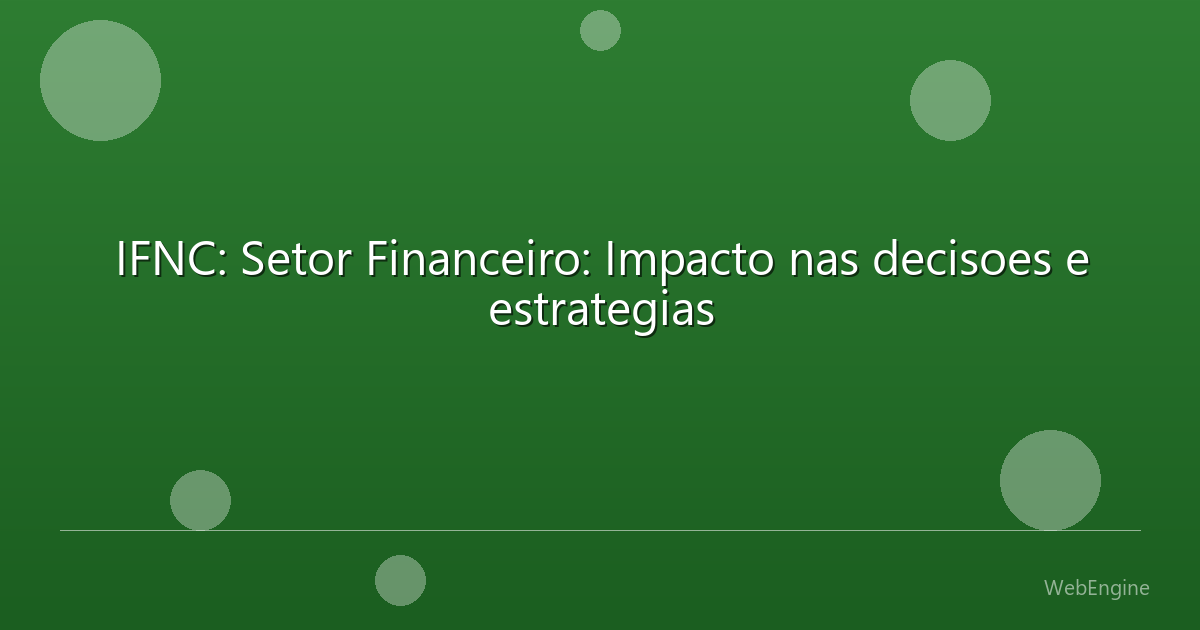 IFNC: Setor Financeiro: Impacto nas decisoes e estrategias

WebEngine